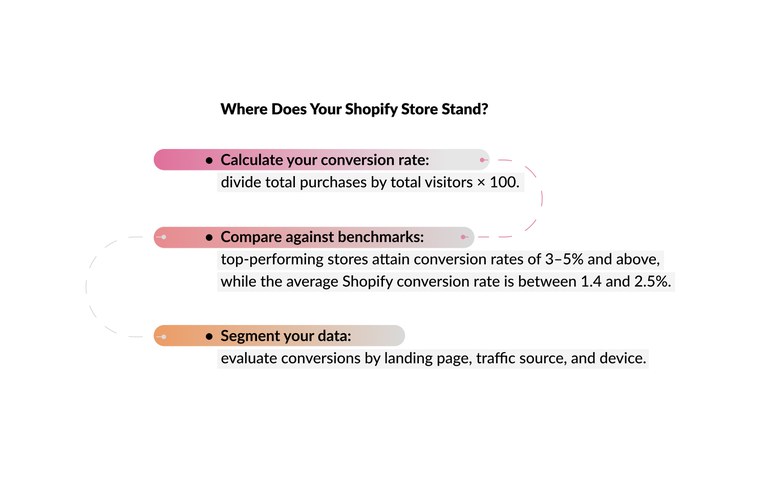 Where Does Your Shopify Store Stand?

• Calculate your conversion rate:
divide total purchases by total visitors × 100.

• Compare against benchmarks:
top-performing stores attain conversion rates of 3–5% and above, while the average Shopify conversion rate is between 1.4 and 2.5%.

• Segment your data:
evaluate conversions by landing page, traffic source, and device.